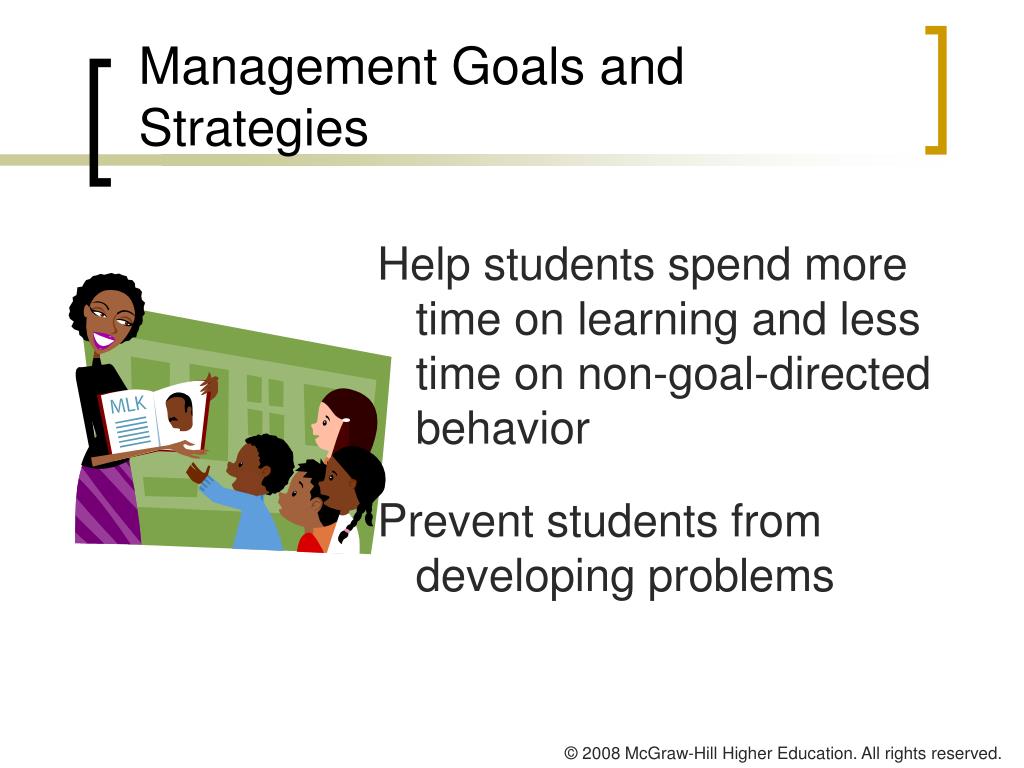 Management Goals and Strategies

MLK

Help students spend more time on learning and less time on non-goal-directed behavior

Prevent students from developing problems

© 2008 McGraw-Hill Higher Education. All rights reserved.